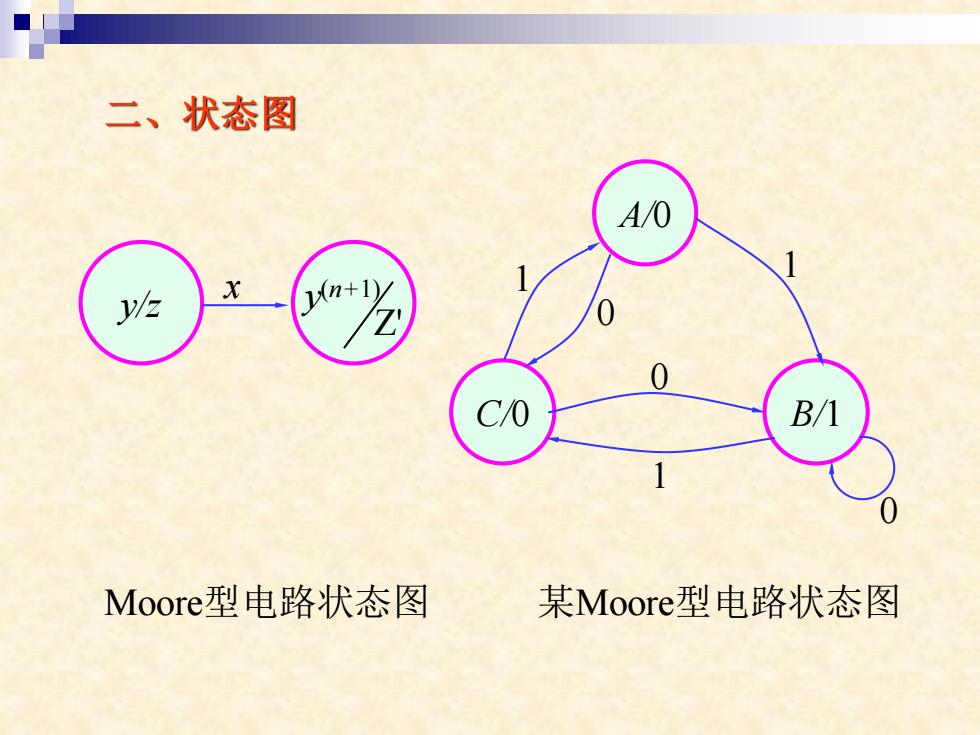 二、状态图

$y/z$

$x$

$y^{(n+1)}/Z'$

$A/0$

1

1

0

0

$C/0$

$B/1$

1

0

Moore型电路状态图

某Moore型电路状态图